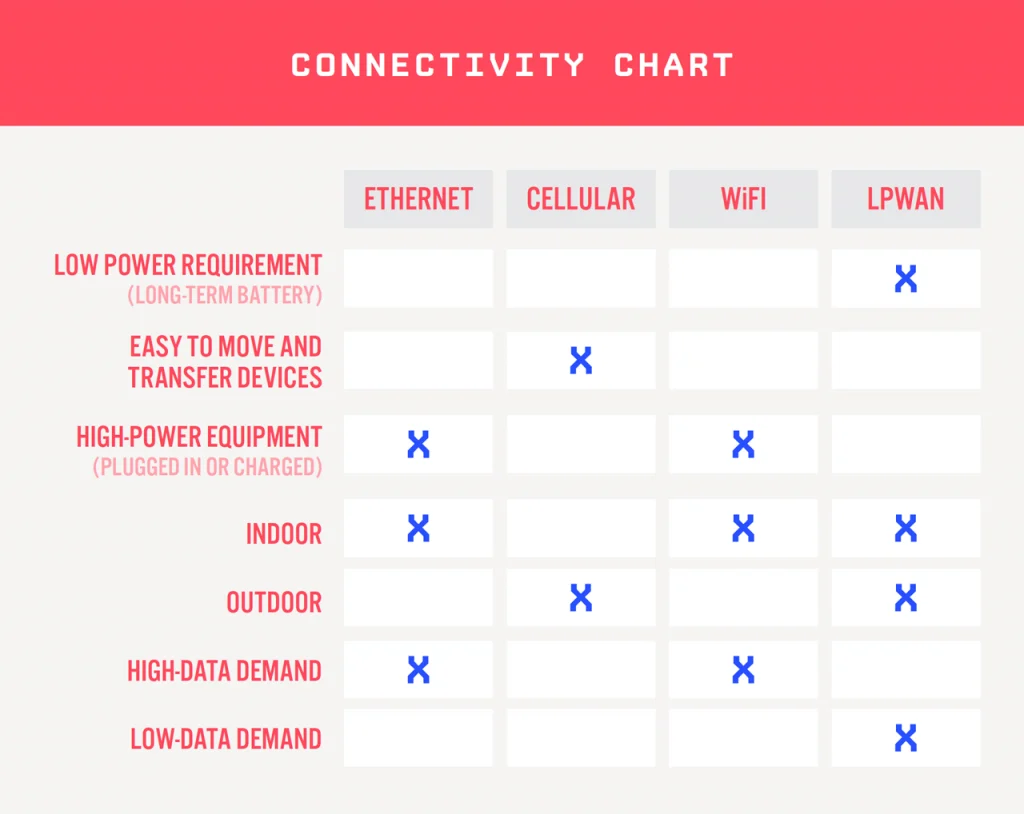 CONNECTIVITY CHART

| | ETHERNET | CELLULAR | WiFI | LPWAN |
|---|---|---|---|---|
| LOW POWER REQUIREMENT (LONG-TERM BATTERY) | | | | X |
| EASY TO MOVE AND TRANSFER DEVICES | | X | | |
| HIGH-POWER EQUIPMENT (PLUGGED IN OR CHARGED) | X | | X | |
| INDOOR | X | | X | X |
| OUTDOOR | | X | | X |
| HIGH-DATA DEMAND | X | | X | |
| LOW-DATA DEMAND | | | | X |